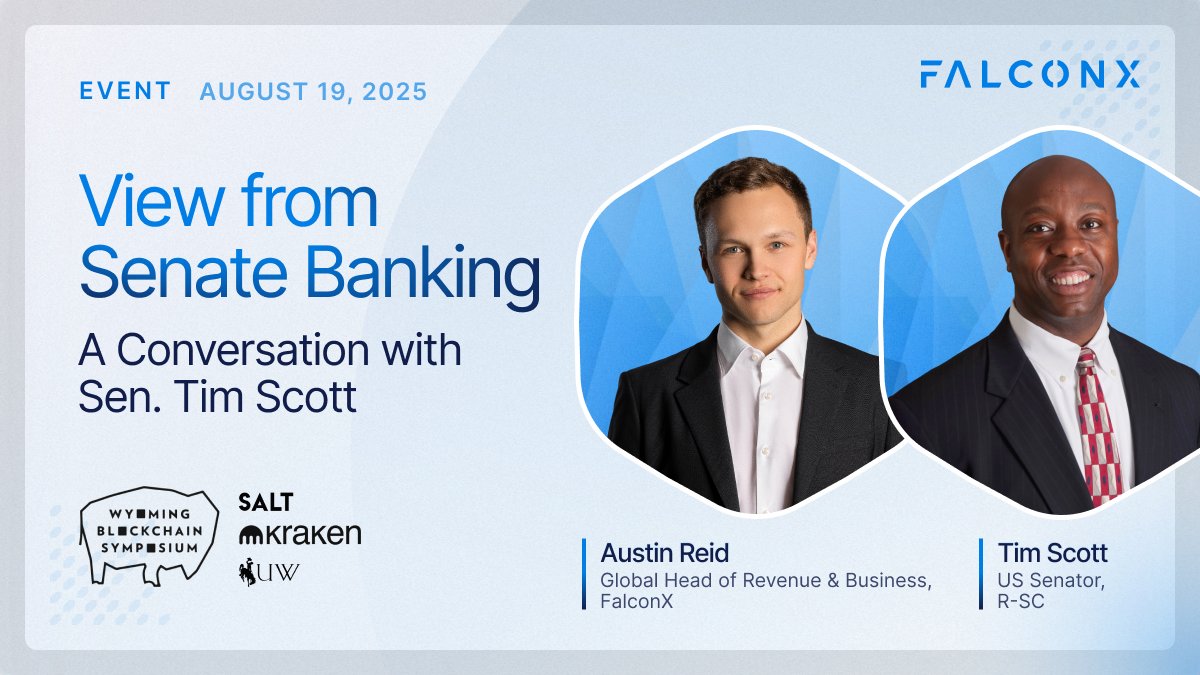 EVENT AUGUST 19, 2025

FALCONX

View from Senate Banking

A Conversation with Sen. Tim Scott

WYOMING BLOCKCHAIN SYMPOSIUM

SALT

kraken

UW

Austin Reid
Global Head of Revenue & Business, FalconX

Tim Scott
US Senator, R-SC